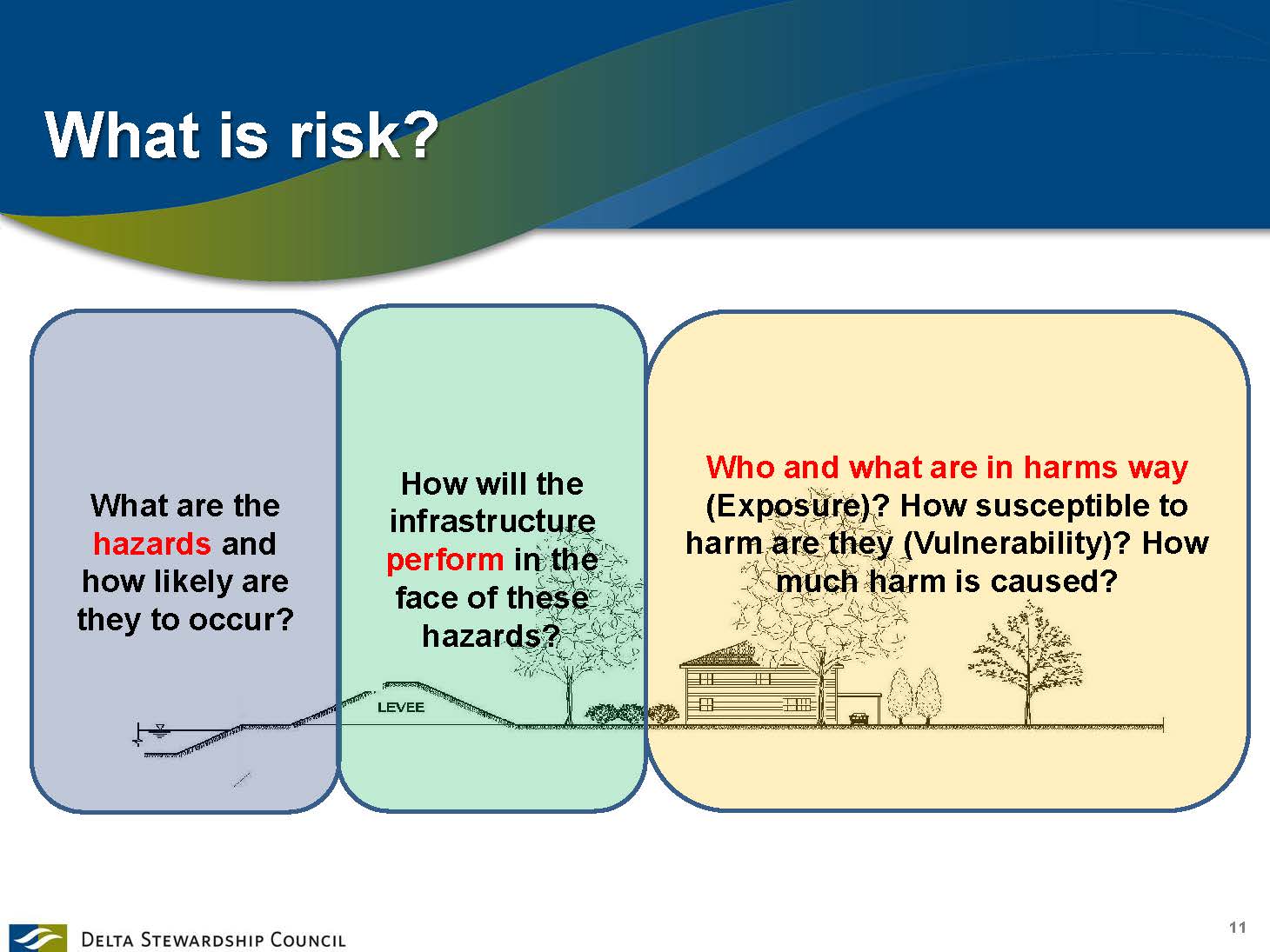 What is risk?

What are the hazards and how likely are they to occur?

How will the infrastructure perform in the face of these hazards?

Who and what are in harms way (Exposure)? How susceptible to harm are they (Vulnerability)? How much harm is caused?

LEVEE

DELTA STEWARDSHIP COUNCIL

11